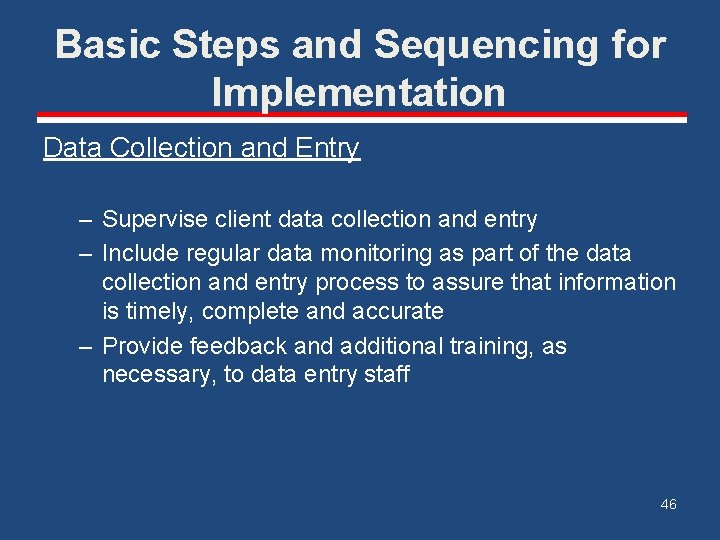 Basic Steps and Sequencing for Implementation

Data Collection and Entry

– Supervise client data collection and entry
– Include regular data monitoring as part of the data collection and entry process to assure that information is timely, complete and accurate
– Provide feedback and additional training, as necessary, to data entry staff

46